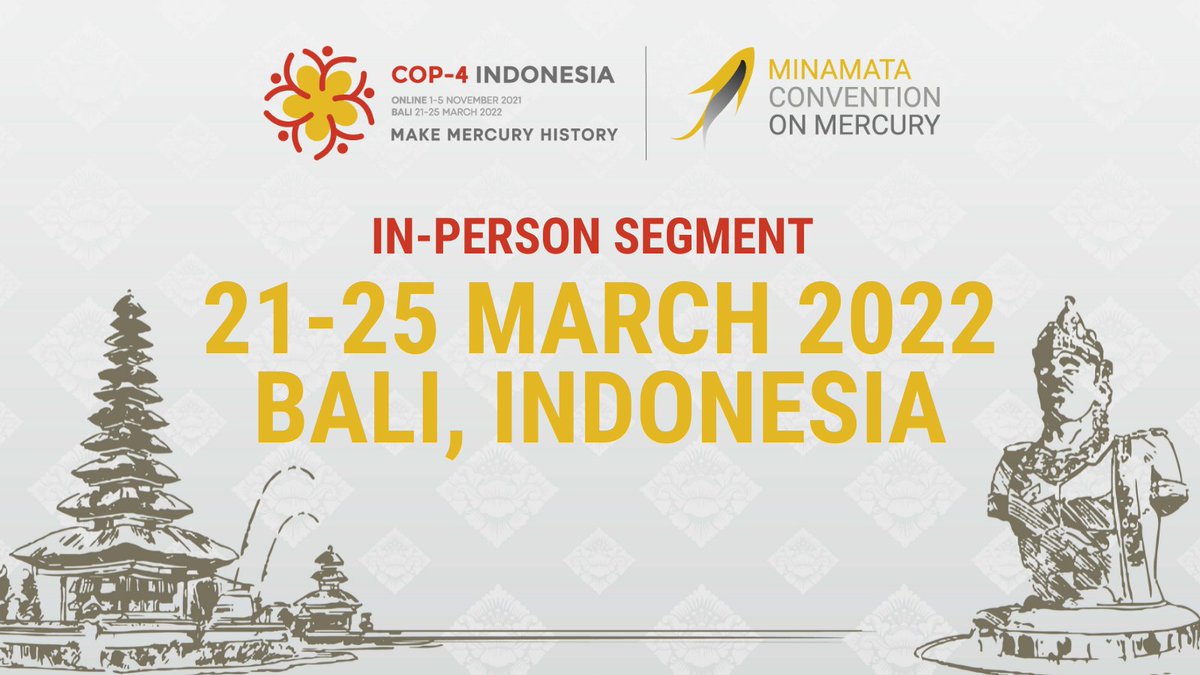 COP-4 INDONESIA
ONLINE 1-5 NOVEMBER 2021
BALI 21-25 MARCH 2022
MAKE MERCURY HISTORY

MINAMATA
CONVENTION
ON MERCURY

IN-PERSON SEGMENT

21-25 MARCH 2022
BALI, INDONESIA